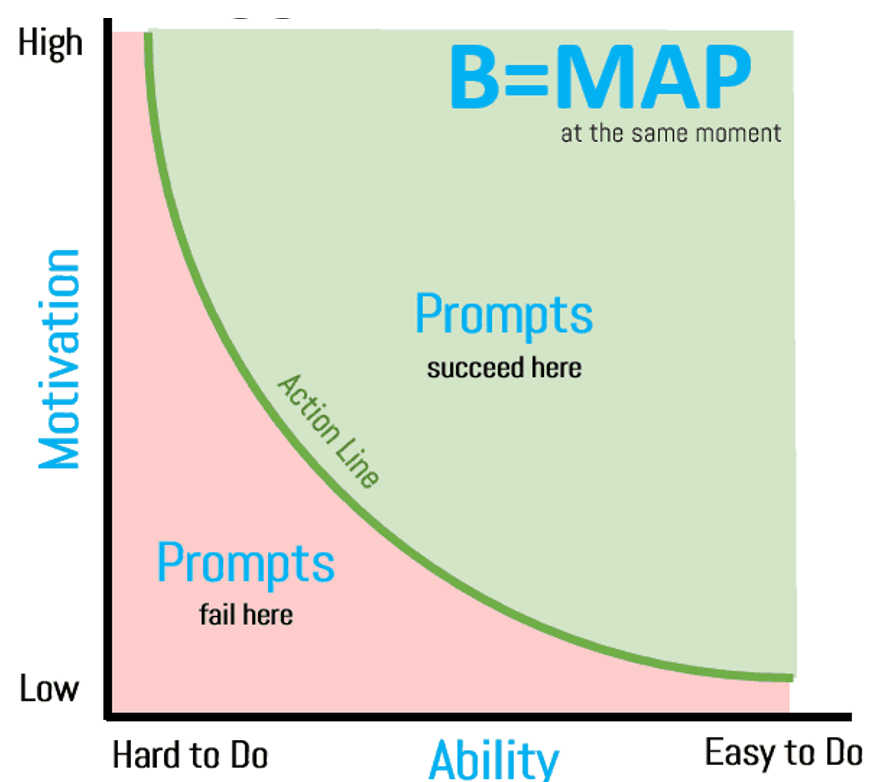 High

B=MAP
at the same moment

Motivation

Prompts
succeed here

Action Line

Prompts
fail here

Low

Hard to Do
Ability
Easy to Do